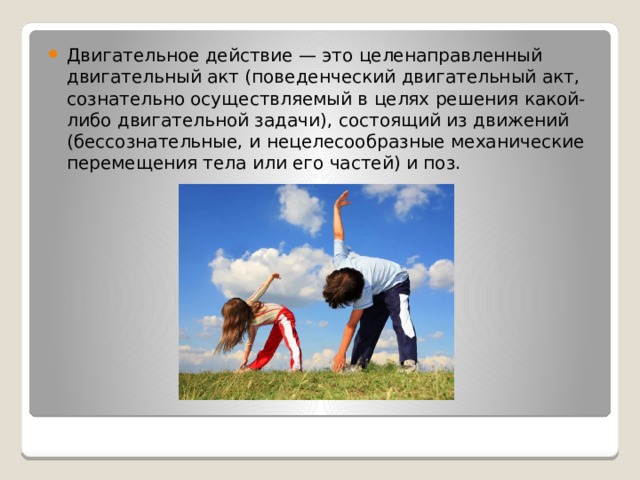 Двигательное действие — это целенаправленный двигательный акт (поведенческий двигательный акт, сознательно осуществляемый в целях решения какой-либо двигательной задачи), состоящий из движений (бессознательные, и нецелесообразные механические перемещения тела или его частей) и поз.